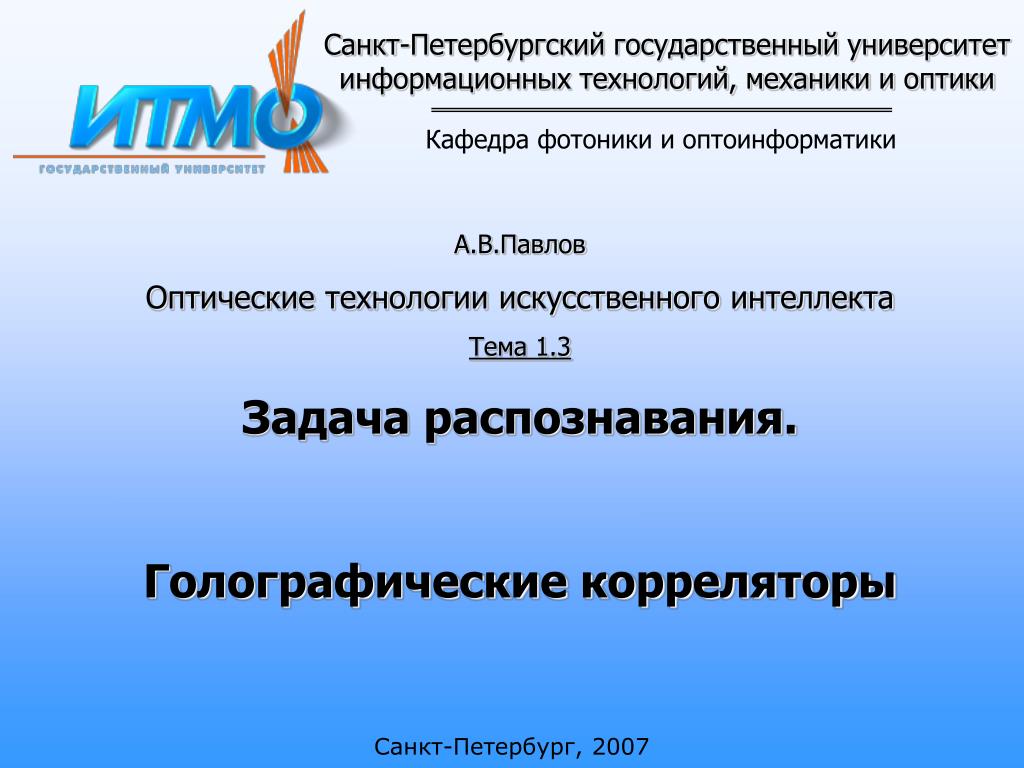 ИТМО
ГОСУДАРСТВЕННЫЙ УНИВЕРСИТЕТ

Санкт-Петербургский государственный университет информационных технологий, механики и оптики

Кафедра фотоники и оптоинформатики

А.В.Павлов

Оптические технологии искусственного интеллекта

Тема 1.3

Задача распознавания.

Голографические корреляторы

Санкт-Петербург, 2007